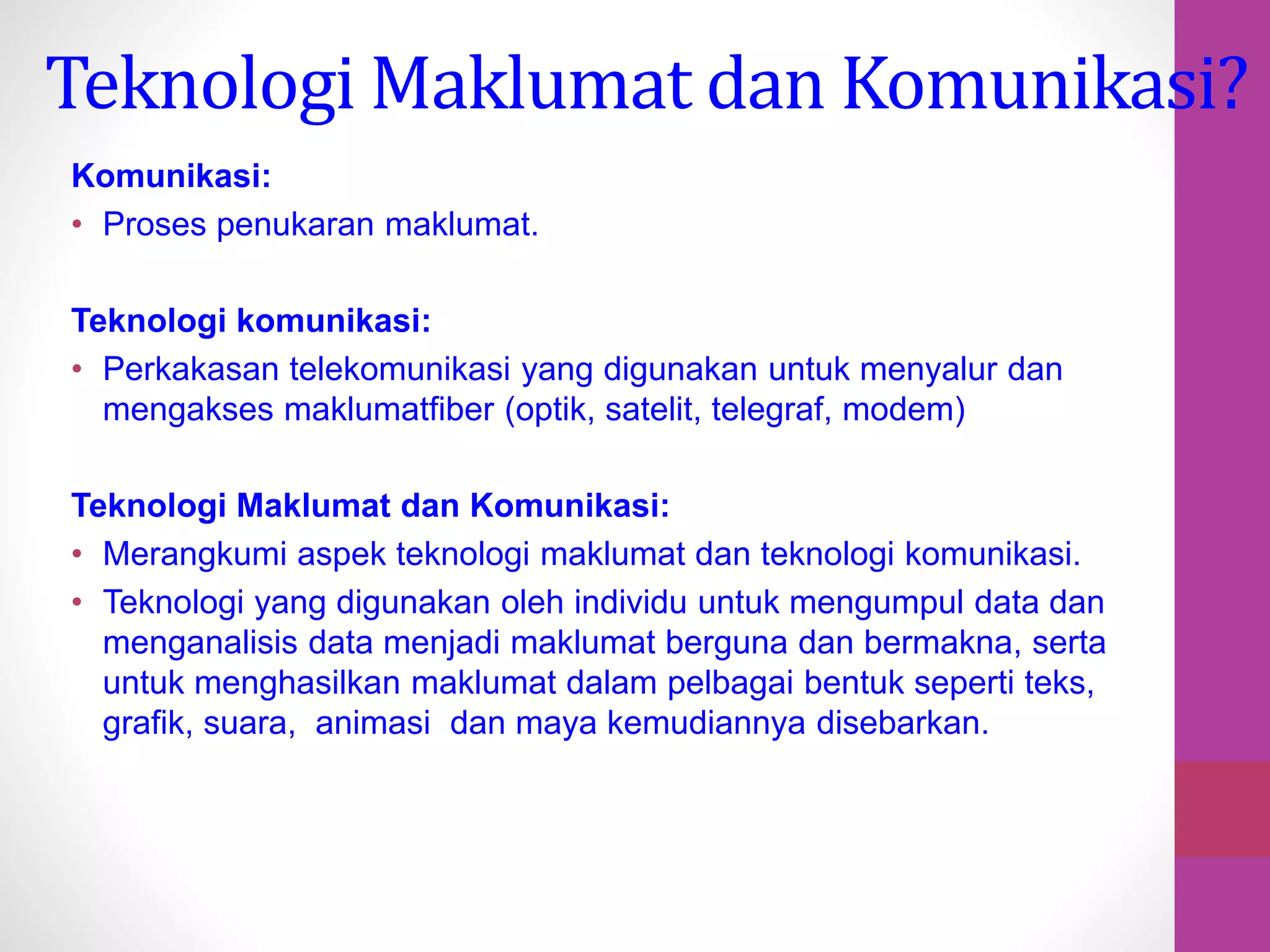 Teknologi Maklumat dan Komunikasi?

Komunikasi:

• Proses penukaran maklumat.

Teknologi komunikasi:

• Perkakasan telekomunikasi yang digunakan untuk menyalur dan mengakses maklumatfiber (optik, satelit, telegraf, modem)

Teknologi Maklumat dan Komunikasi:

• Merangkumi aspek teknologi maklumat dan teknologi komunikasi.

• Teknologi yang digunakan oleh individu untuk mengumpul data dan menganalisis data menjadi maklumat berguna dan bermakna, serta untuk menghasilkan maklumat dalam pelbagai bentuk seperti teks, grafik, suara, animasi dan maya kemudiannya disebarkan.